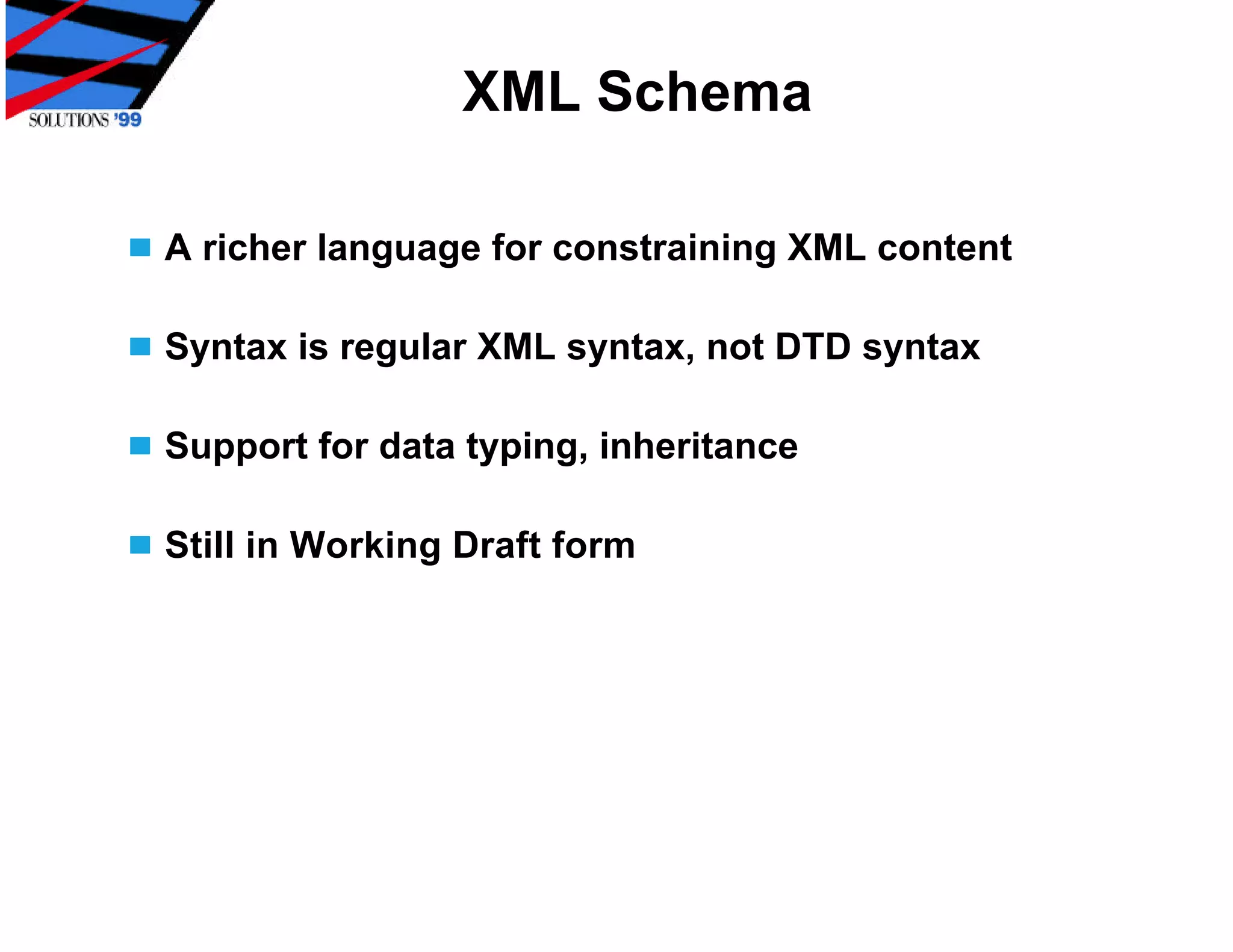 SOLUTIONS '99

XML Schema

A richer language for constraining XML content

Syntax is regular XML syntax, not DTD syntax

Support for data typing, inheritance

Still in Working Draft form